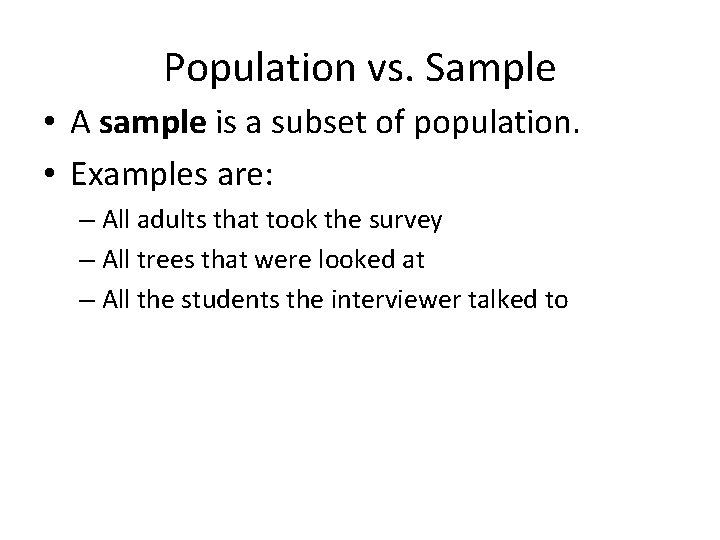 Population vs. Sample

• A sample is a subset of population.
• Examples are:
– All adults that took the survey
– All trees that were looked at
– All the students the interviewer talked to